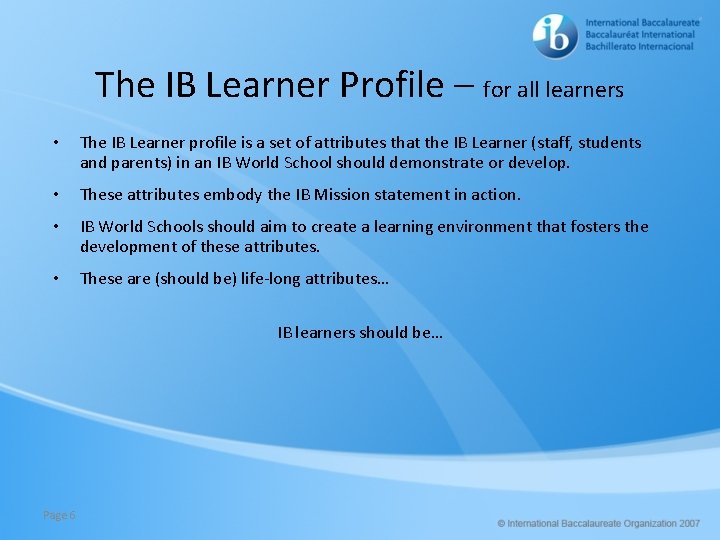 ib International Baccalaureate
Baccalauréat International
Bachillerato Internacional

The IB Learner Profile – for all learners

• The IB Learner profile is a set of attributes that the IB Learner (staff, students and parents) in an IB World School should demonstrate or develop.

• These attributes embody the IB Mission statement in action.

• IB World Schools should aim to create a learning environment that fosters the development of these attributes.

• These are (should be) life-long attributes…

IB learners should be…

Page 6

© International Baccalaureate Organization 2007